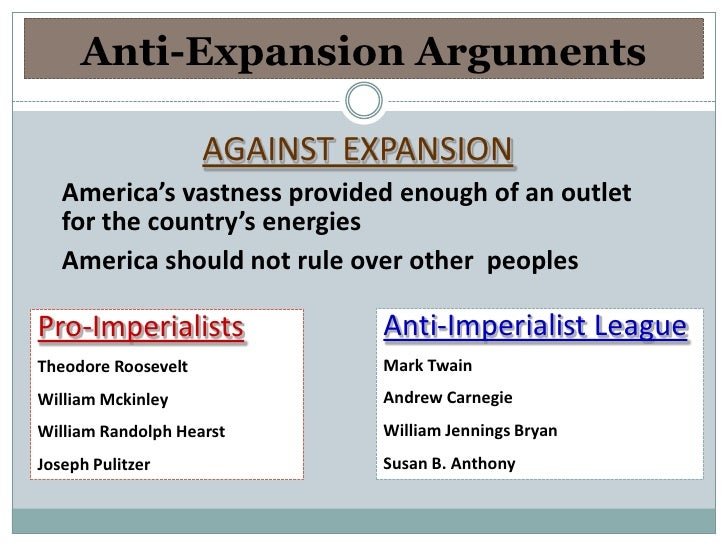 Anti-Expansion Arguments

AGAINST EXPANSION

America's vastness provided enough of an outlet for the country's energies

America should not rule over other peoples

Pro-Imperialists

Theodore Roosevelt

William Mckinley

William Randolph Hearst

Joseph Pulitzer

Anti-Imperialist League

Mark Twain

Andrew Carnegie

William Jennings Bryan

Susan B. Anthony